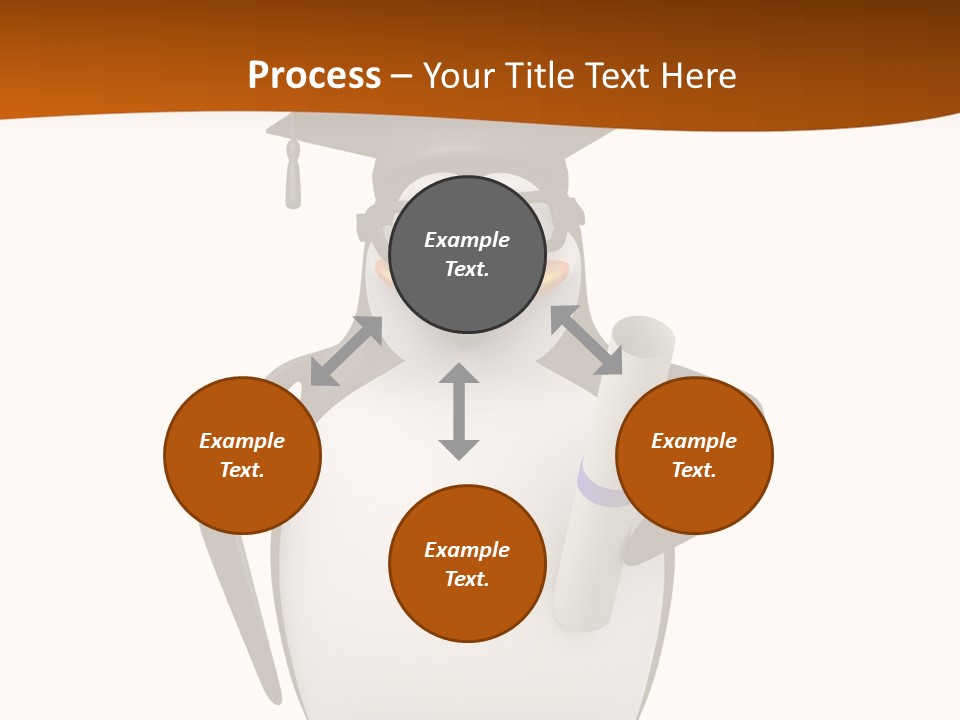 Process – Your Title Text Here

Example Text.

Example Text.

Example Text.

Example Text.